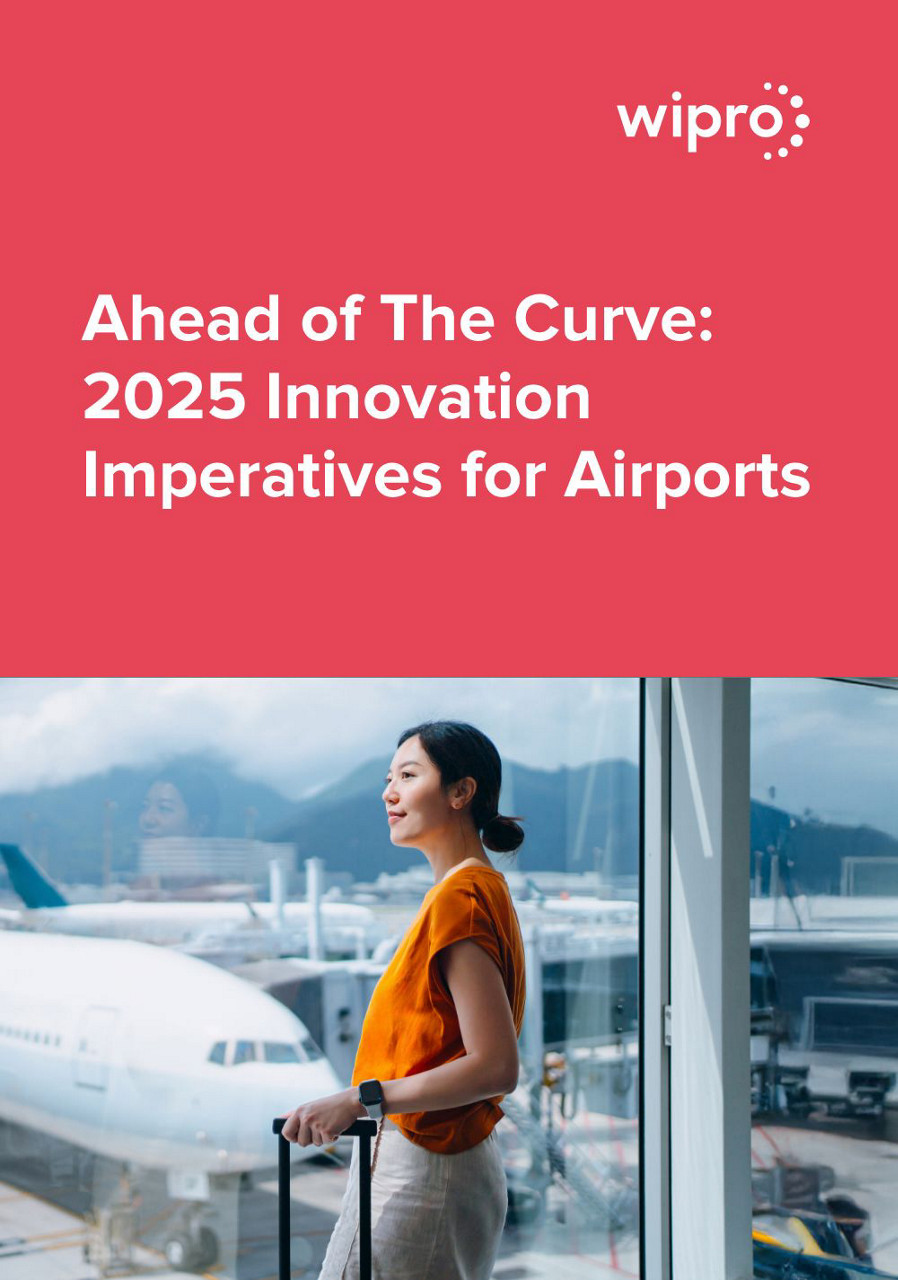 wipro

Ahead of The Curve: 2025 Innovation Imperatives for Airports